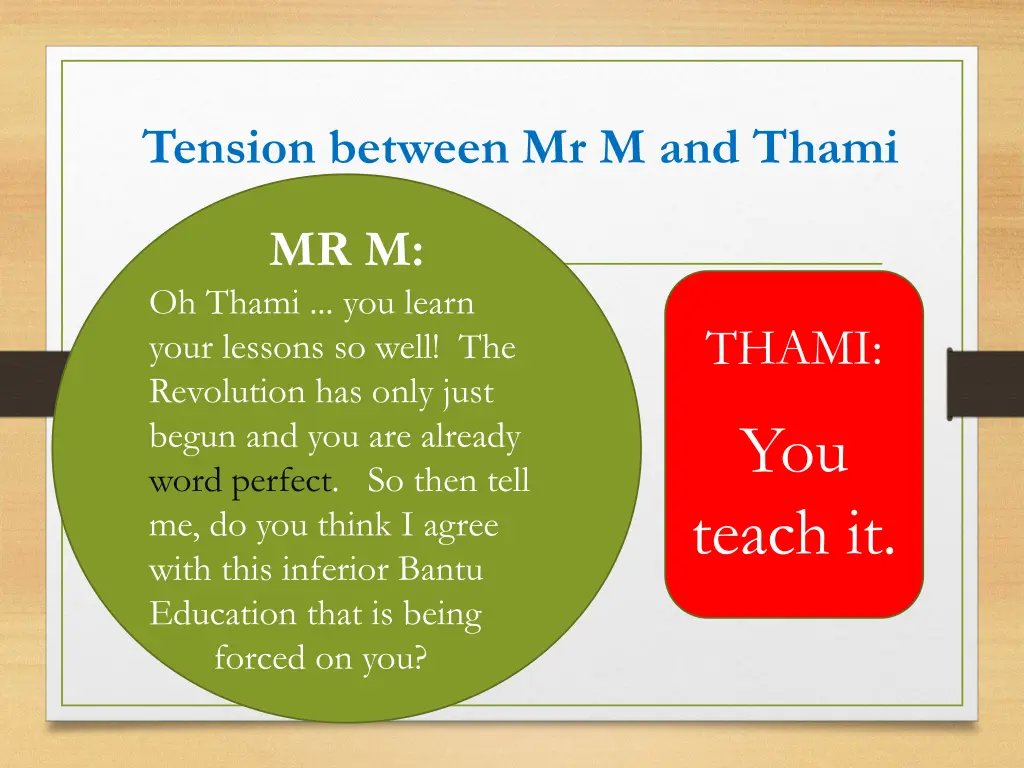 Tension between Mr M and Thami

MR M:
Oh Thami ... you learn your lessons so well! The Revolution has only just begun and you are already word perfect. So then tell me, do you think I agree with this inferior Bantu Education that is being forced on you?

THAMI:
You teach it.